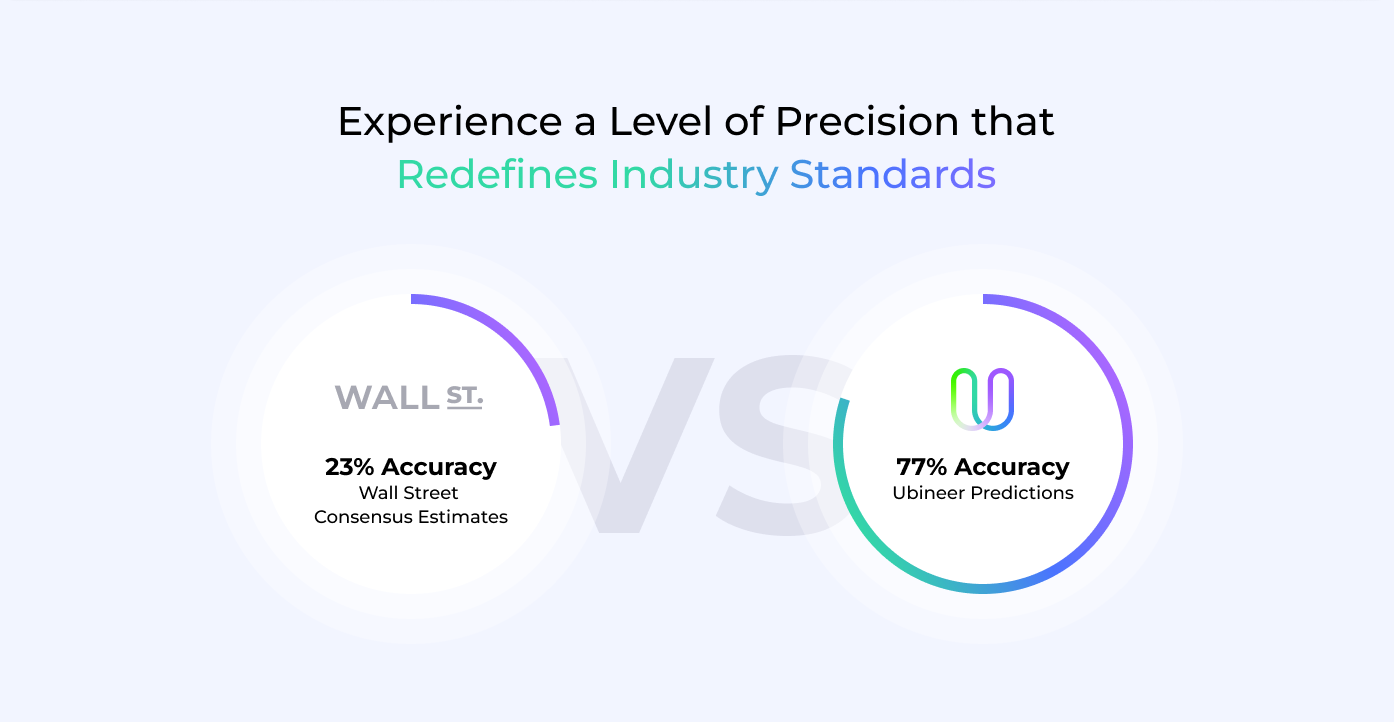 Experience a Level of Precision that
Redefines Industry Standards

WALL ST.

23% Accuracy
Wall Street
Consensus Estimates

VS

77% Accuracy
Ubineer Predictions